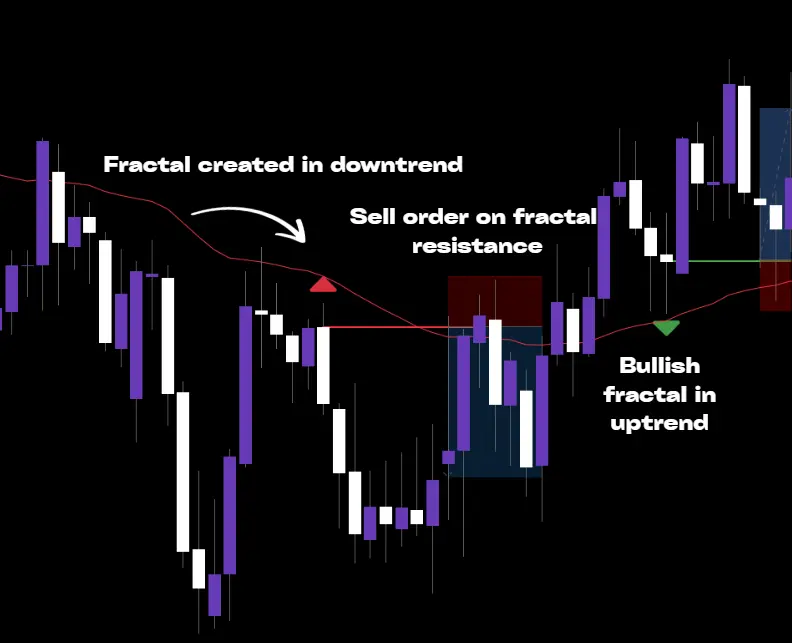 Fractal created in downtrend

Sell order on fractal resistance

Bullish fractal in uptrend